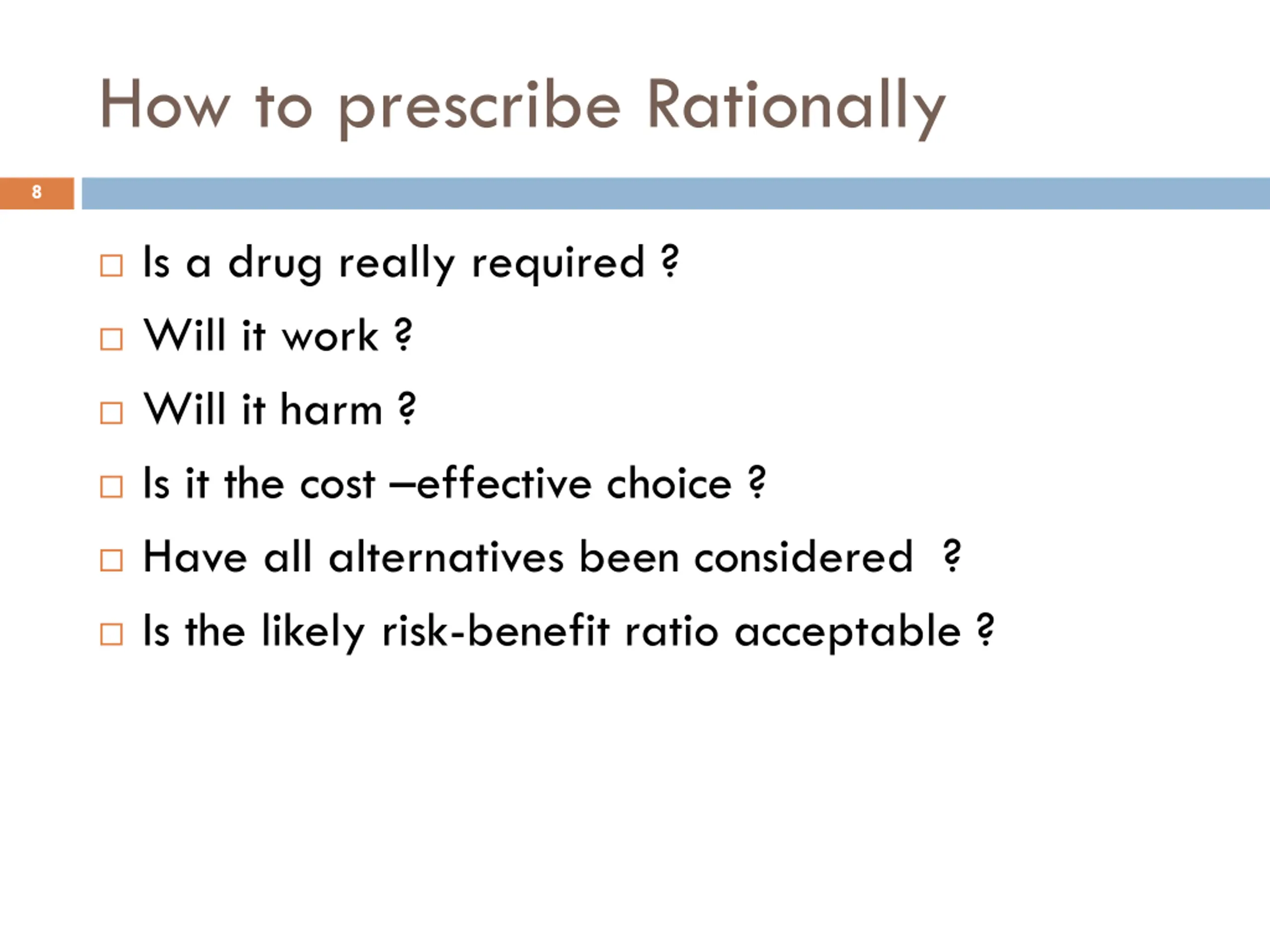 How to prescribe Rationally

8

□ Is a drug really required ?
□ Will it work ?
□ Will it harm ?
□ Is it the cost –effective choice ?
□ Have all alternatives been considered ?
□ Is the likely risk-benefit ratio acceptable ?